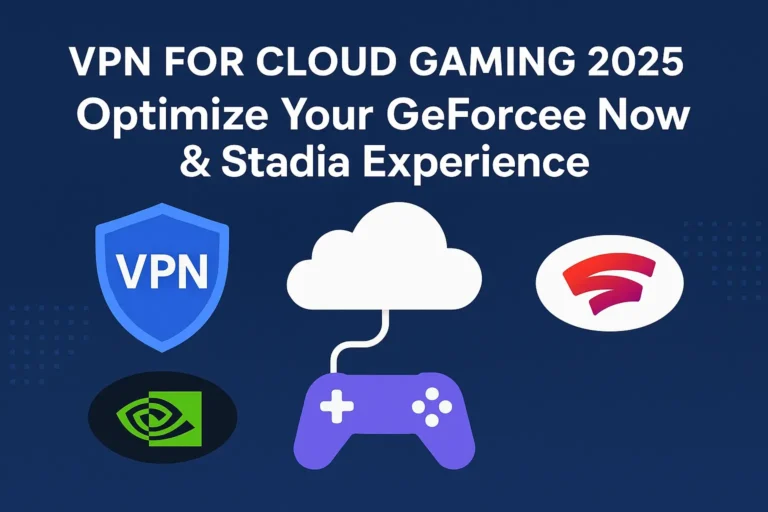 VPN FOR CLOUD GAMING 2025
Optimize Your GeForcee Now & Stadia Experience

VPN